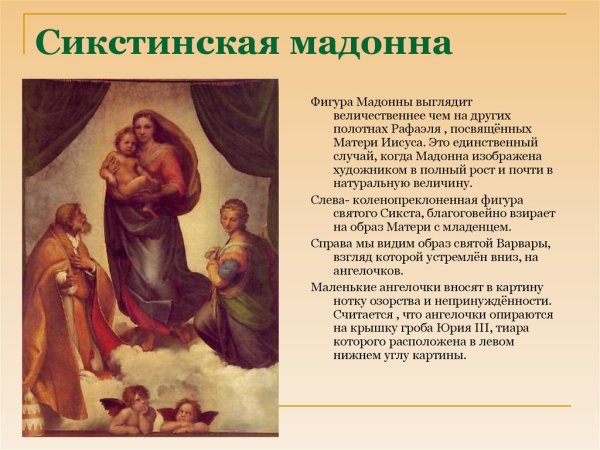 Сикстинская мадонна

Фигура Мадонны выглядит величественнее чем на других полотнах Рафаэля , посвящённых Матери Иисуса. Это единственный случай, когда Мадонна изображена художником в полный рост и почти в натуральную величину.

Слева- коленопреклоненная фигура святого Сикста, благоговейно взирает на образ Матери с младенцем.

Справа мы видим образ святой Варвары, взгляд которой устремлён вниз, на ангелочков.

Маленькие ангелочки вносят в картину нотку озорства и непринуждённости. Считается , что ангелочки опираются на крышку гроба Юрия III, тиара которого расположена в левом нижнем углу картины.